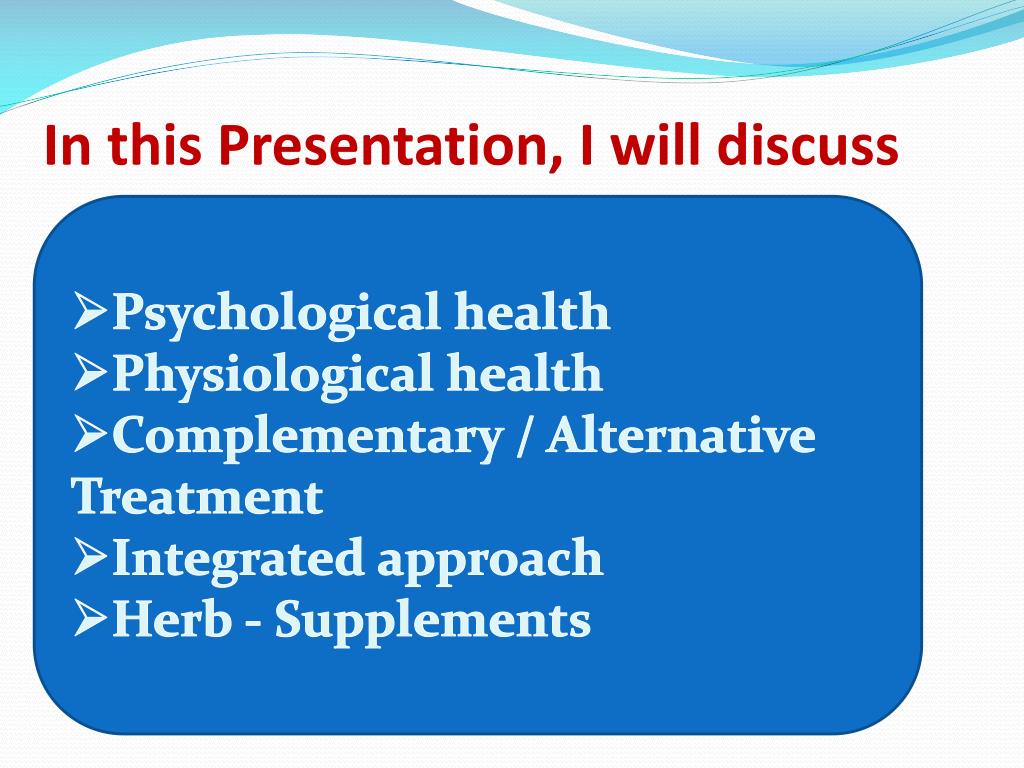 In this Presentation, I will discuss

➢Psychological health
➢Physiological health
➢Complementary / Alternative Treatment
➢Integrated approach
➢Herb - Supplements